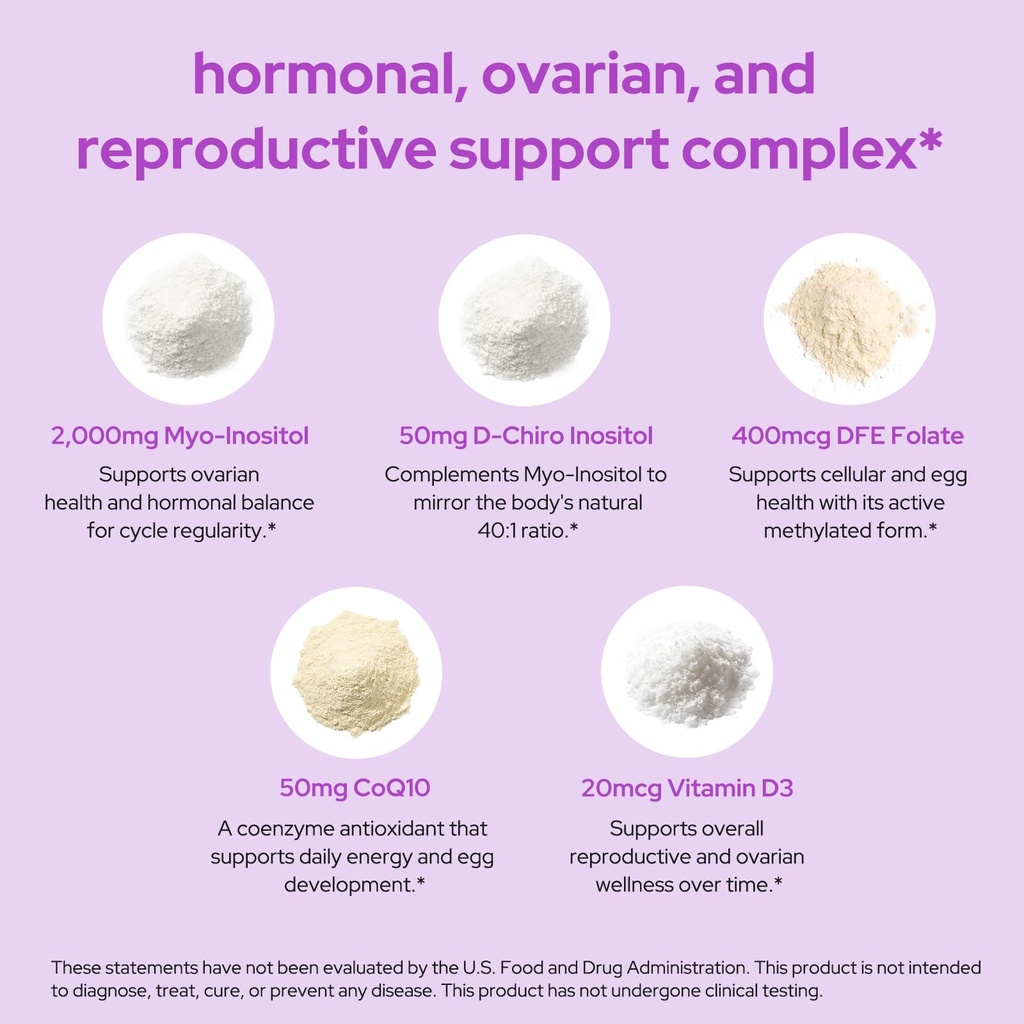 hormonal, ovarian, and reproductive support complex*

2,000mg Myo-Inositol

Supports ovarian health and hormonal balance for cycle regularity.*

50mg D-Chiro Inositol

Complements Myo-Inositol to mirror the body's natural 40:1 ratio.*

400mcg DFE Folate

Supports cellular and egg health with its active methylated form.*

50mg CoQ10

A coenzyme antioxidant that supports daily energy and egg development.*

20mcg Vitamin D3

Supports overall reproductive and ovarian wellness over time.*

These statements have not been evaluated by the U.S. Food and Drug Administration. This product is not intended to diagnose, treat, cure, or prevent any disease. This product has not undergone clinical testing.